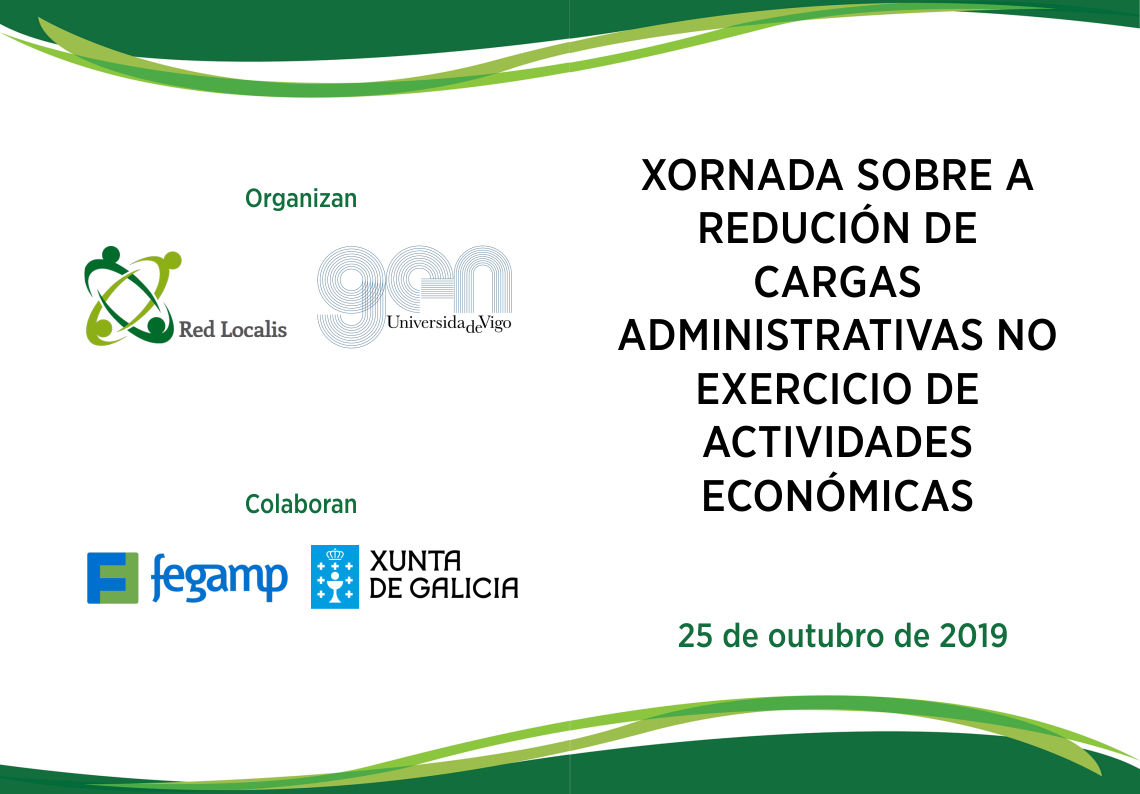 Organizan

Red Localis

gen

UniversidadeVigo

Colaboran

fegamp

XUNTA DE GALICIA

XORNADA SOBRE A REDUCIÓN DE CARGAS ADMINISTRATIVAS NO EXERCICIO DE ACTIVIDADES ECONÓMICAS

25 de outubro de 2019